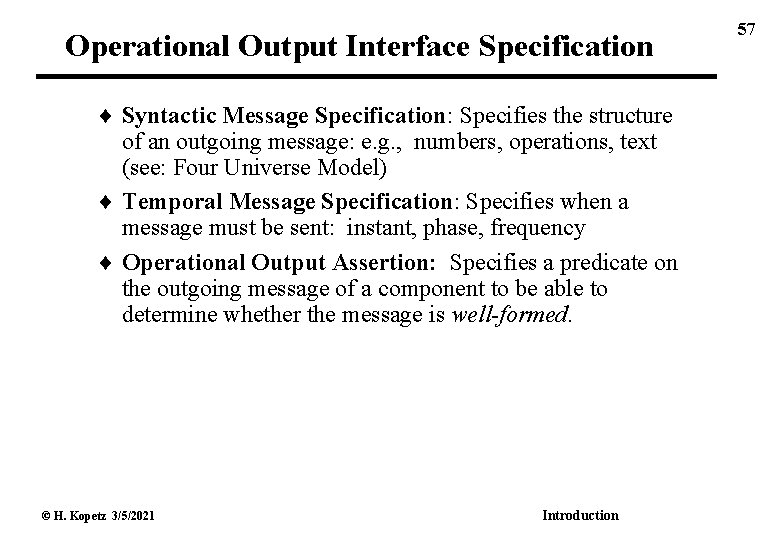 57

Operational Output Interface Specification

♦ Syntactic Message Specification: Specifies the structure of an outgoing message: e.g., numbers, operations, text (see: Four Universe Model)

♦ Temporal Message Specification: Specifies when a message must be sent: instant, phase, frequency

♦ Operational Output Assertion: Specifies a predicate on the outgoing message of a component to be able to determine whether the message is well-formed.

© H. Kopetz 3/5/2021

Introduction